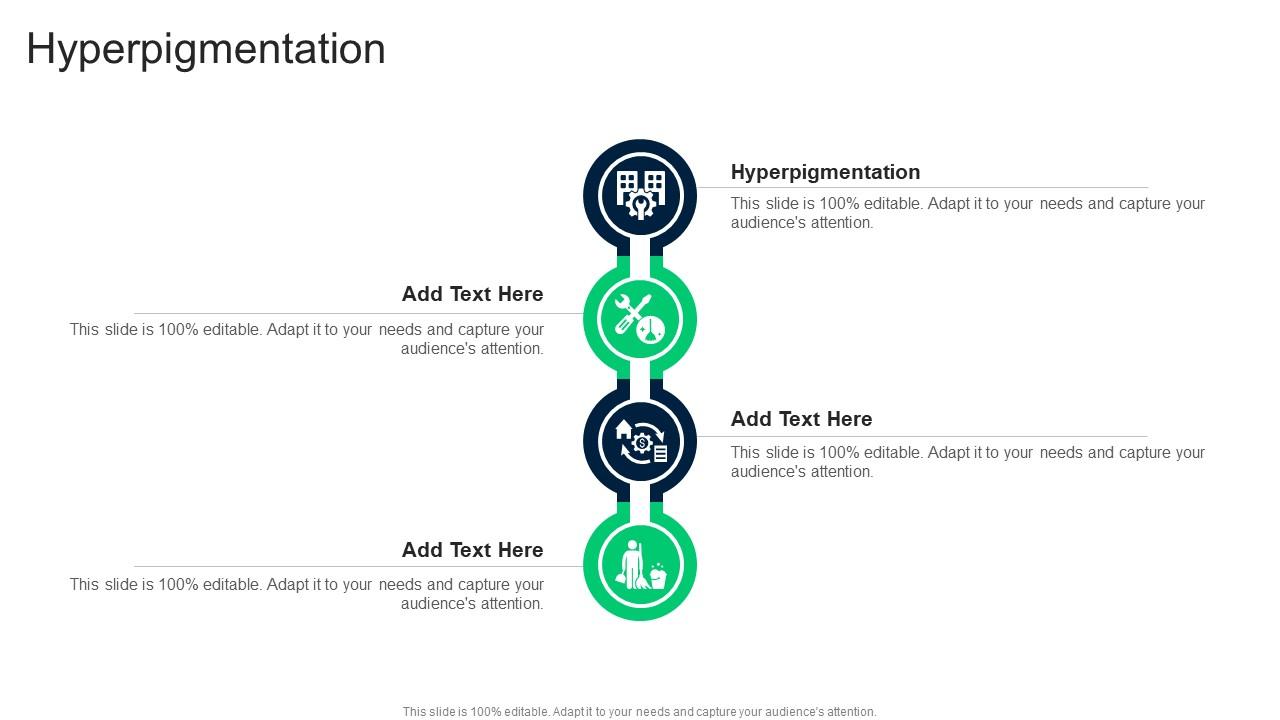 Hyperpigmentation

Hyperpigmentation

This slide is 100% editable. Adapt it to your needs and capture your audience's attention.

Add Text Here

This slide is 100% editable. Adapt it to your needs and capture your audience's attention.

Add Text Here

This slide is 100% editable. Adapt it to your needs and capture your audience's attention.

Add Text Here

This slide is 100% editable. Adapt it to your needs and capture your audience's attention.

This slide is 100% editable. Adapt it to your needs and capture your audience's attention.